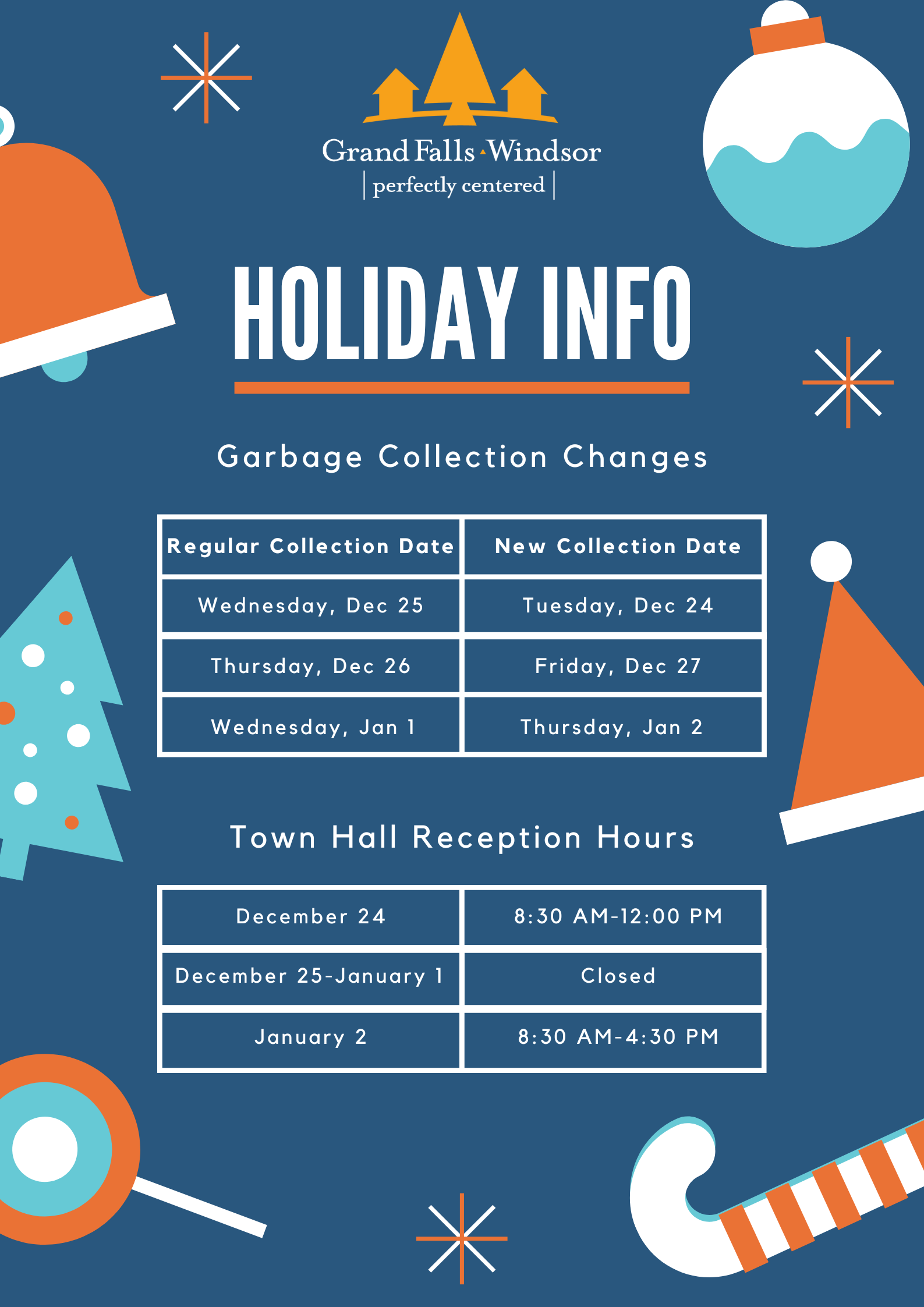 Grand Falls-Windsor
perfectly centered

HOLIDAY INFO

Garbage Collection Changes

| Regular Collection Date | New Collection Date |
|---|---|
| Wednesday, Dec 25 | Tuesday, Dec 24 |
| Thursday, Dec 26 | Friday, Dec 27 |
| Wednesday, Jan 1 | Thursday, Jan 2 |

Town Hall Reception Hours

| December 24 | 8:30 AM-12:00 PM |
|---|---|
| December 25-January 1 | Closed |
| January 2 | 8:30 AM-4:30 PM |